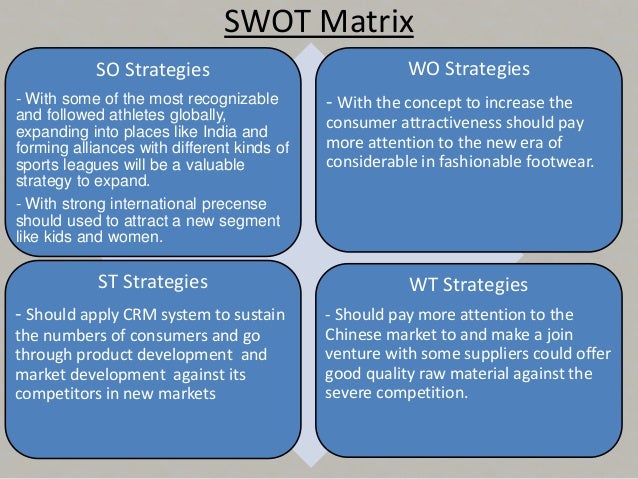 SWOT Matrix

SO Strategies

- With some of the most recognizable and followed athletes globally, expanding into places like India and forming alliances with different kinds of sports leagues will be a valuable strategy to expand.

- With strong international precense should used to attract a new segment like kids and women.

WO Strategies

- With the concept to increase the consumer attractiveness should pay more attention to the new era of considerable in fashionable footwear.

ST Strategies

- Should apply CRM system to sustain the numbers of consumers and go through product development and market development against its competitors in new markets

WT Strategies

- Should pay more attention to the Chinese market to and make a join venture with some suppliers could offer good quality raw material against the severe competition.